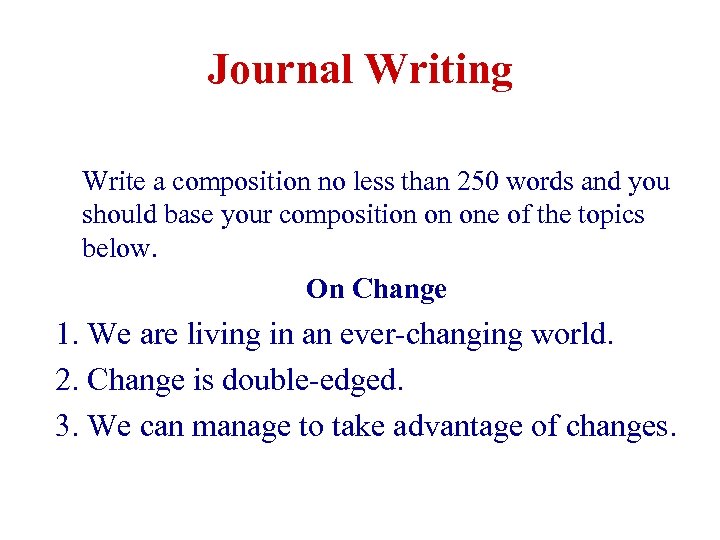 Journal Writing

Write a composition no less than 250 words and you should base your composition on one of the topics below.

On Change

1. We are living in an ever-changing world.

2. Change is double-edged.

3. We can manage to take advantage of changes.